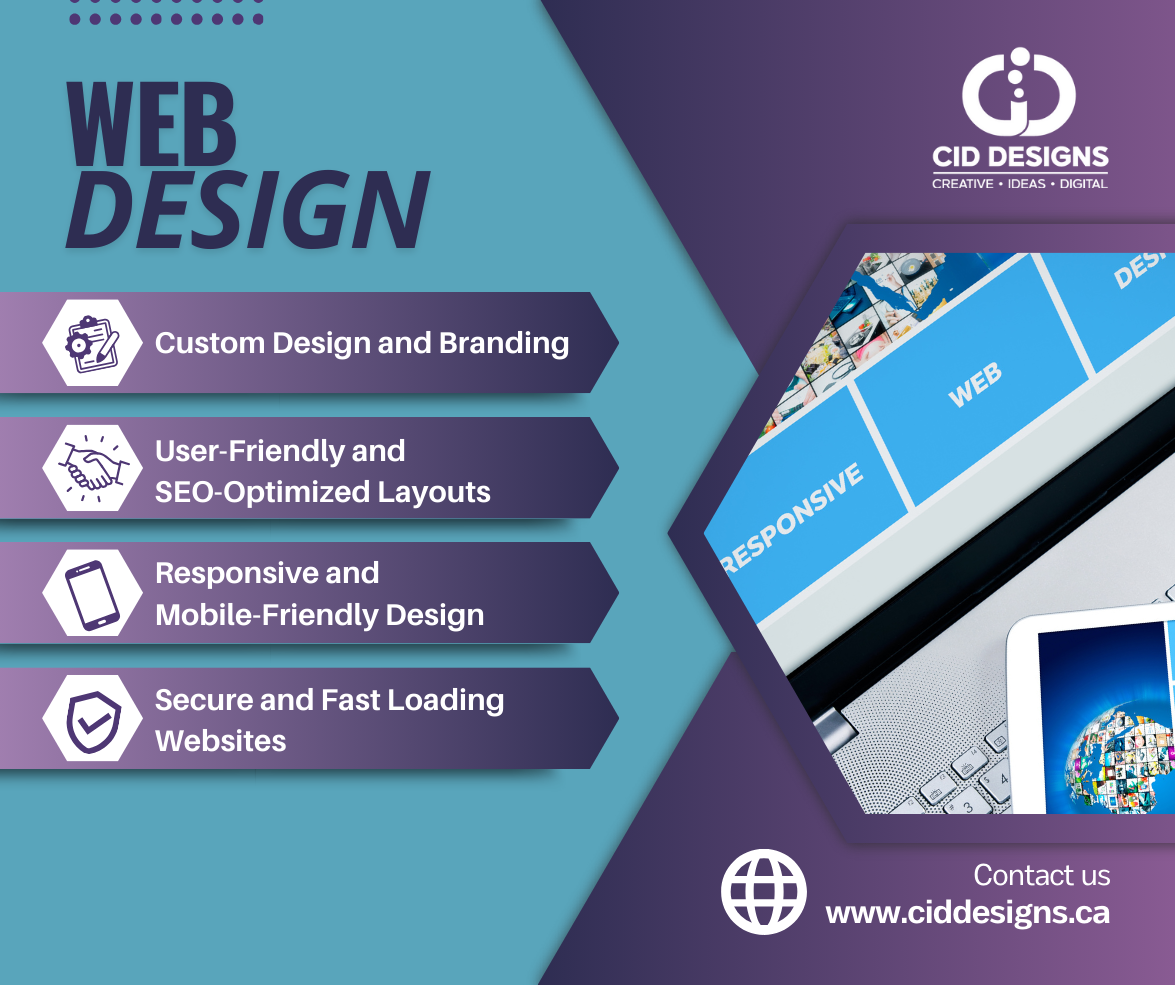 WEB
DESIGN

CID DESIGNS
CREATIVE • IDEAS • DIGITAL

Custom Design and Branding

User-Friendly and SEO-Optimized Layouts

Responsive and Mobile-Friendly Design

Secure and Fast Loading Websites

RESPONSIVE WEB DES

Contact us
www.ciddesigns.ca